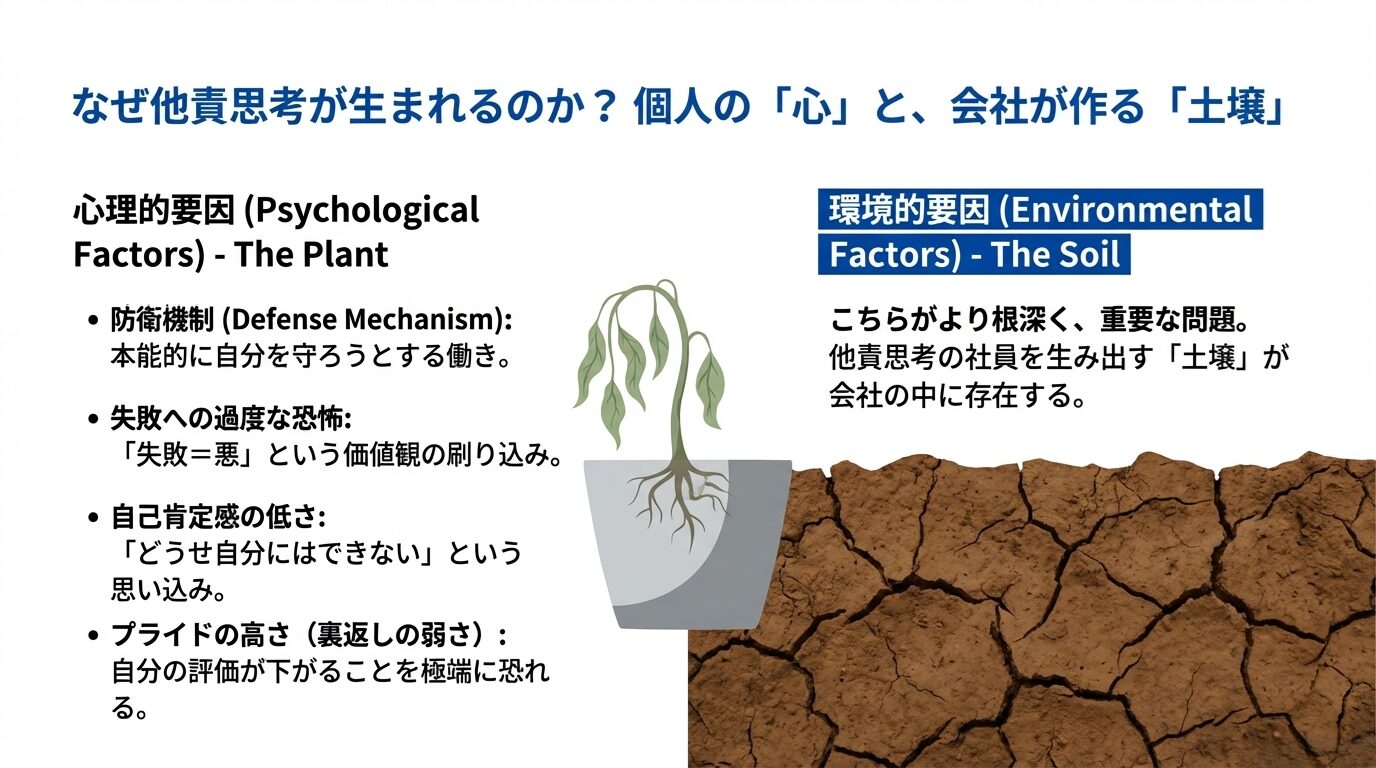 なぜ他責思考が生まれるのか？ 個人の「心」と、会社が作る「土壌」

心理的要因 (Psychological Factors) - The Plant

• 防衛機制 (Defense Mechanism):
本能的に自分を守ろうとする働き。

• 失敗への過度な恐怖:
「失敗＝悪」という価値観の刷り込み。

• 自己肯定感の低さ:
「どうせ自分にはできない」という思い込み。

• プライドの高さ（裏返しの弱さ）:
自分の評価が下がることを極端に恐れる。

環境的要因 (Environmental Factors) - The Soil

こちらがより根深く、重要な問題。
他責思考の社員を生み出す「土壌」が会社の中に存在する。